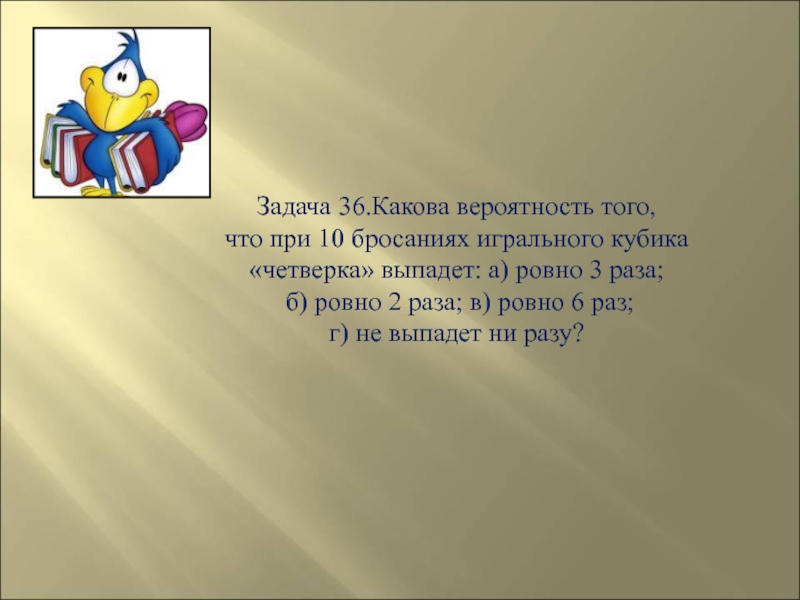 Задача 36.Какова вероятность того, что при 10 бросаниях игрального кубика «четверка» выпадет: а) ровно 3 раза; б) ровно 2 раза; в) ровно 6 раз; г) не выпадет ни разу?